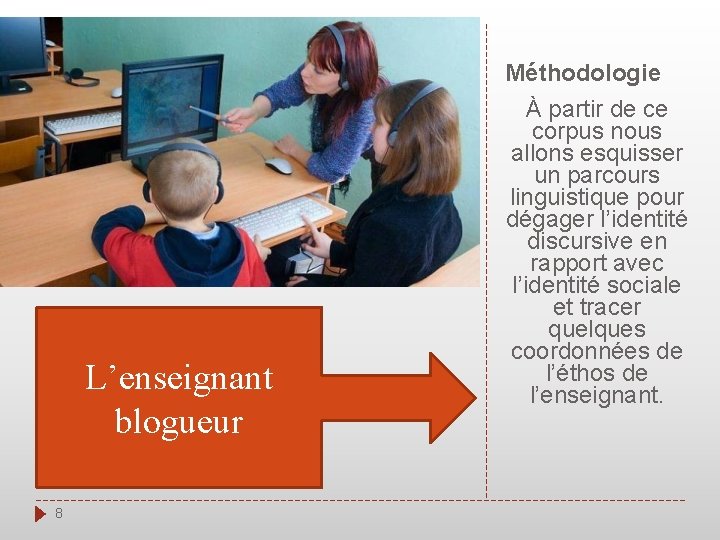 L’enseignant blogueur

Méthodologie

À partir de ce corpus nous allons esquisser un parcours linguistique pour dégager l’identité discursive en rapport avec l’identité sociale et tracer quelques coordonnées de l’éthos de l’enseignant.

8